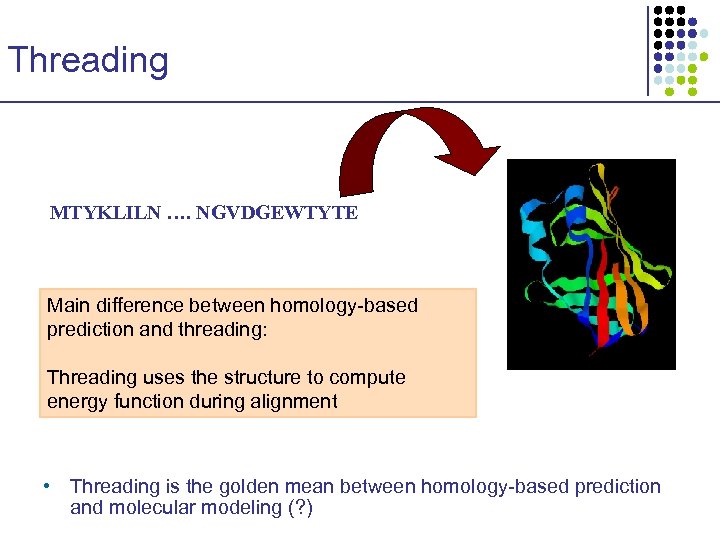 Threading

MTYKLILN …. NGVDGEWTYTE

Main difference between homology-based prediction and threading:

Threading uses the structure to compute energy function during alignment

• Threading is the golden mean between homology-based prediction and molecular modeling (?)